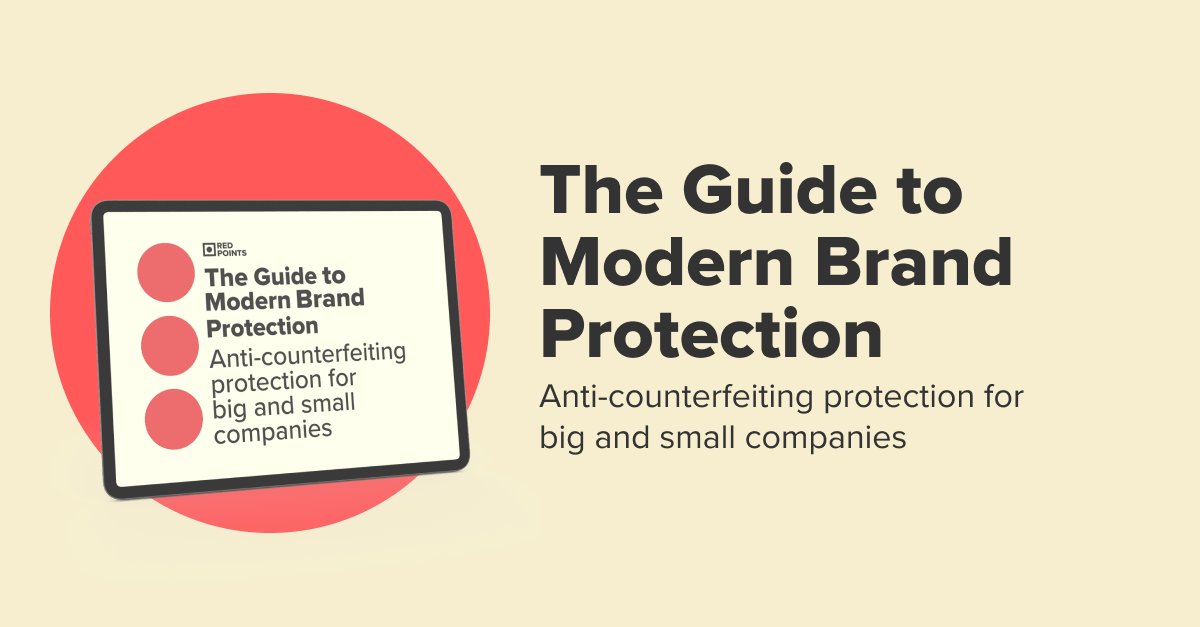 RED POINTS

The Guide to Modern Brand Protection

Anti-counterfeiting protection for big and small companies

The Guide to Modern Brand Protection

Anti-counterfeiting protection for big and small companies